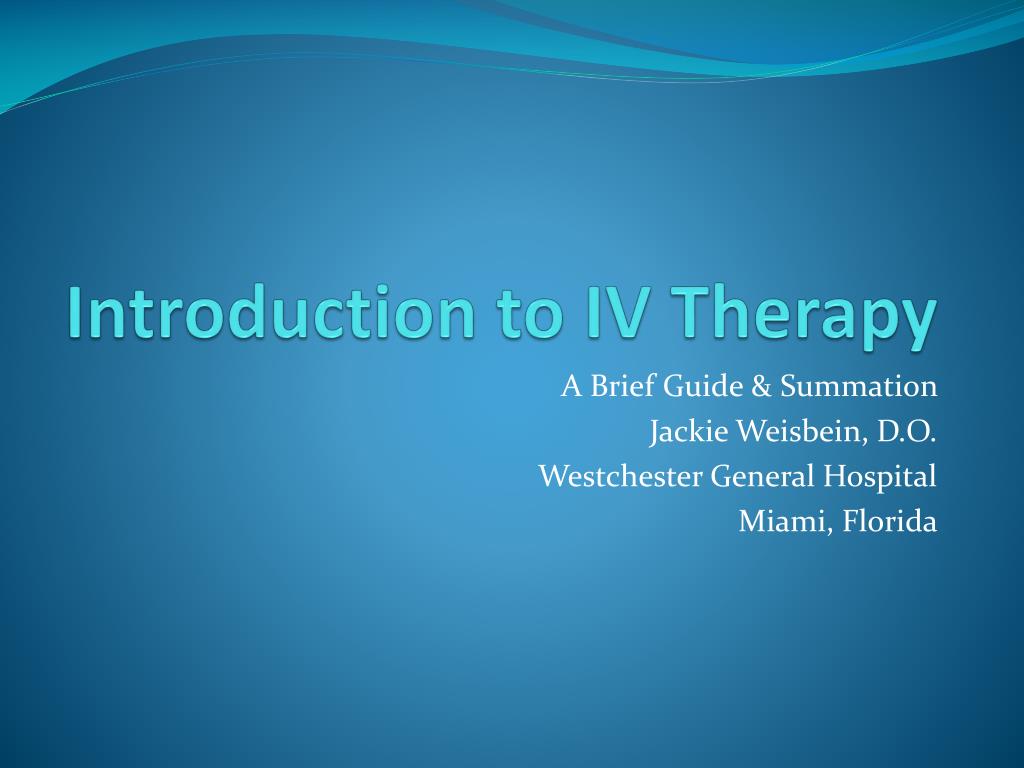 Introduction to IV Therapy

A Brief Guide & Summation
Jackie Weisbein, D.O.
Westchester General Hospital
Miami, Florida